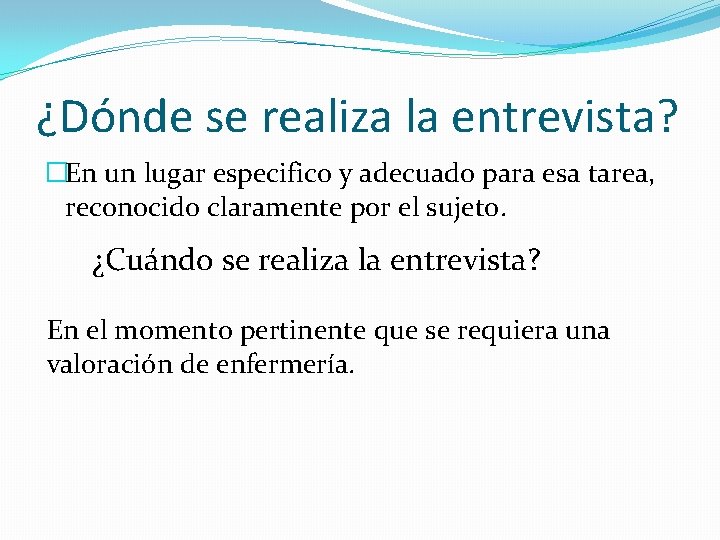 ¿Dónde se realiza la entrevista?

En un lugar especifico y adecuado para esa tarea, reconocido claramente por el sujeto.

¿Cuándo se realiza la entrevista?

En el momento pertinente que se requiera una valoración de enfermería.